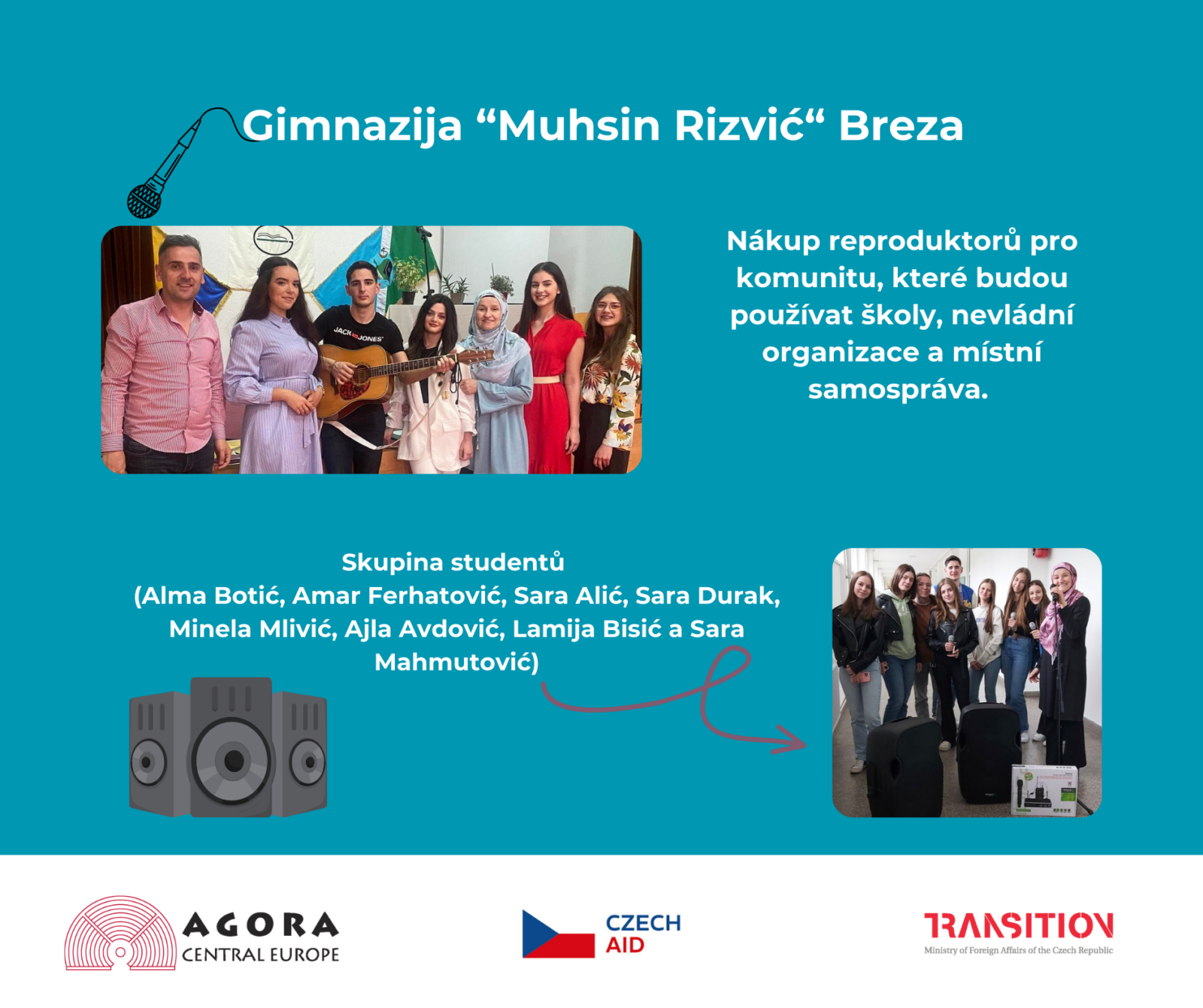 Gimnazija “Muhsin Rizvić“ Breza

JACK JONES

Nákup reproduktorů pro komunitu, které budou používat školy, nevládní organizace a místní samospráva.

Skupina studentů
(Alma Botić, Amar Ferhatović, Sara Alić, Sara Durak, Minela Mlivić, Ajla Avdović, Lamija Bisić a Sara Mahmutović)

AGORA
CENTRAL EUROPE

CZECH
AID

TRANSITION
Ministry of Foreign Affairs of the Czech Republic